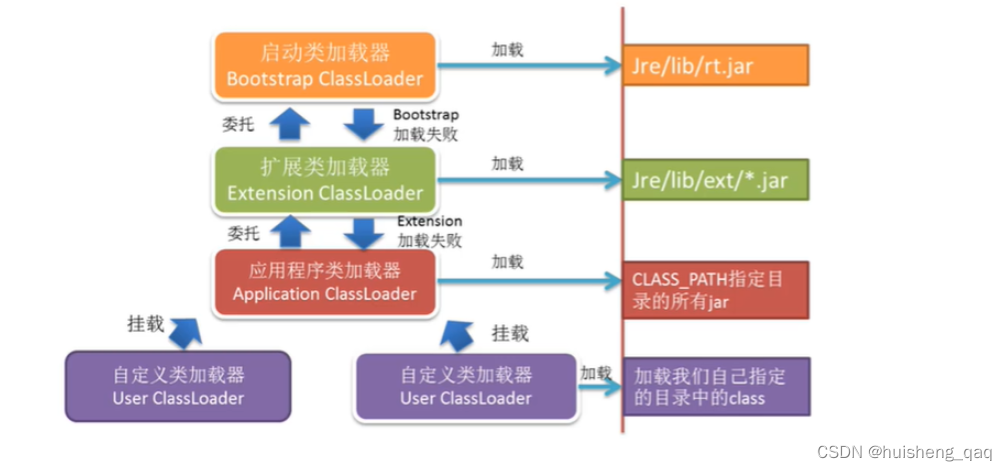 启动类加载器
Bootstrap ClassLoader

加载

Jre/lib/rt.jar

委托

Bootstrap
加载失败

扩展类加载器
Extension ClassLoader

加载

Jre/lib/ext/*.jar

委托

Extension
加载失败

应用程序类加载器
Application ClassLoader

加载

CLASS_PATH指定目录的所有jar

挂载

挂载

自定义类加载器
User ClassLoader

自定义类加载器
User ClassLoader

加载

加载我们自己指定的目录中的class

CSDN @huisheng_qaq